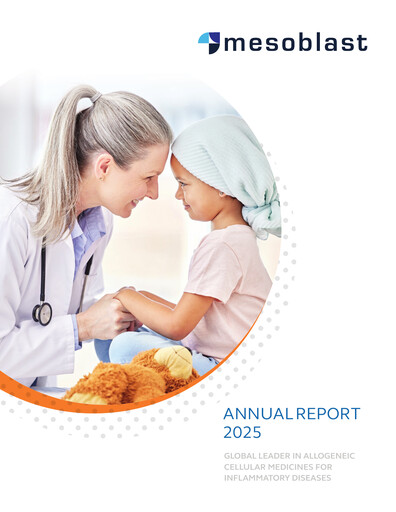 mesoblast

ANNUAL REPORT 2025

GLOBAL LEADER IN ALLOGENEIC CELLULAR MEDICINES FOR INFLAMMATORY DISEASES